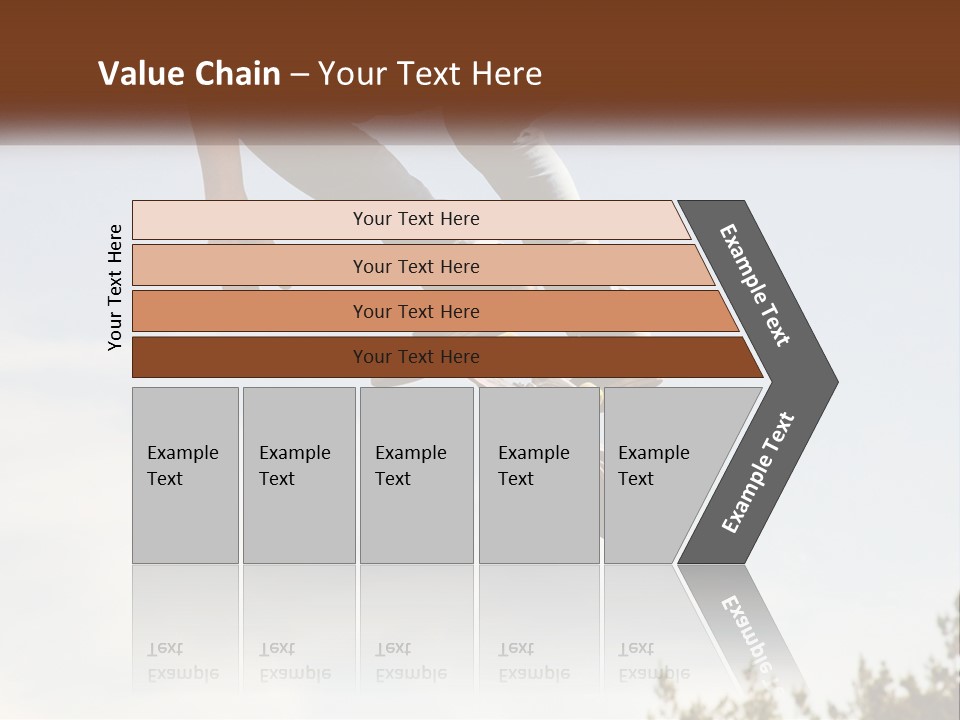 Value Chain – Your Text Here

Your Text Here

Your Text Here

Your Text Here

Your Text Here

Your Text Here

Example Text

Example Text

Example Text

Example Text

Example Text

Example Text

Example Text